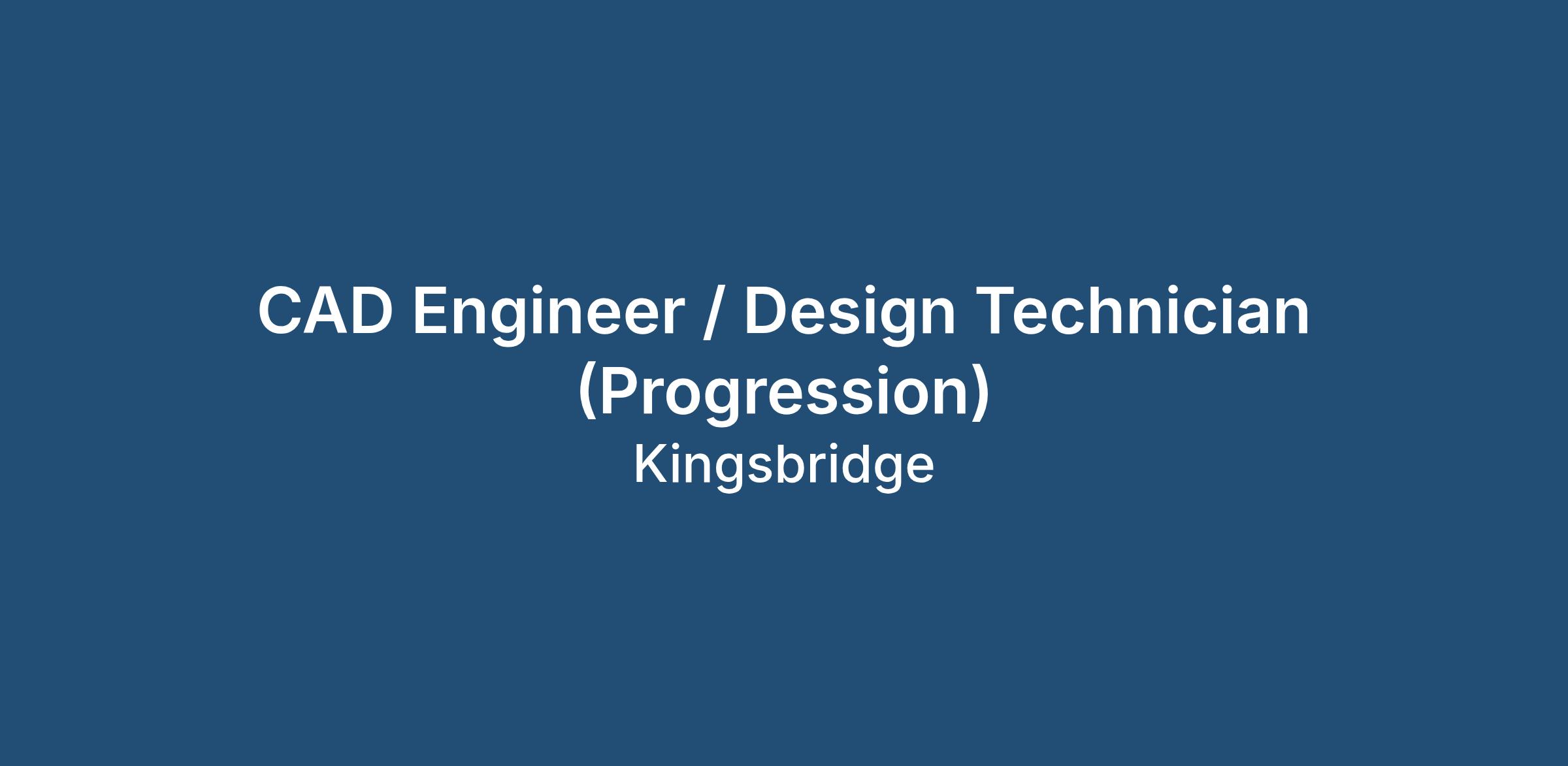 CAD Engineer / Design Technician (Progression)

Kingsbridge